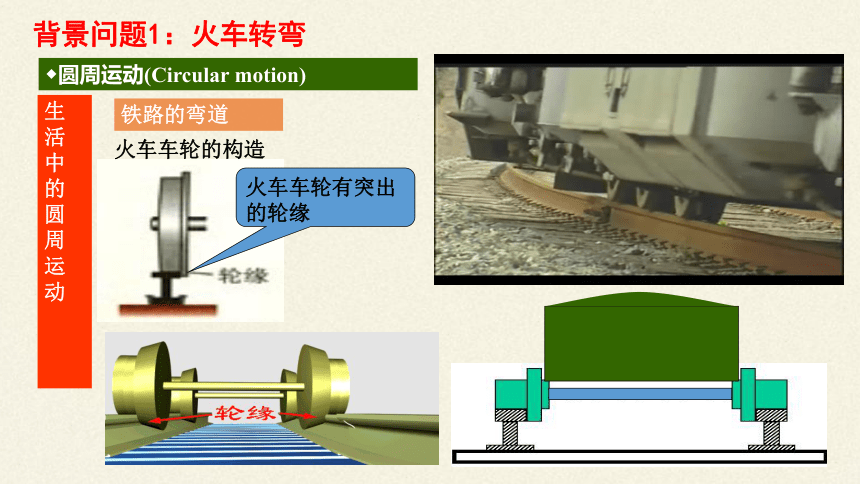 背景问题1：火车转弯

◆圆周运动(Circular motion)

生活中的圆周运动

铁路的弯道

火车车轮的构造

火车车轮有突出的轮缘

轮缘

轮缘